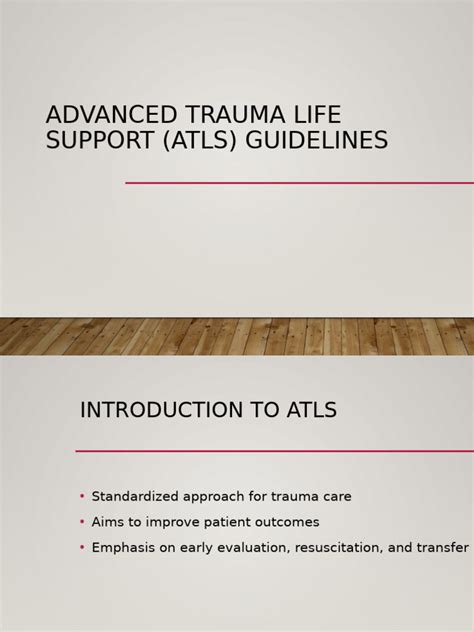 ADVANCED TRAUMA LIFE SUPPORT (ATLS) GUIDELINES

INTRODUCTION TO ATLS

• Standardized approach for trauma care
• Aims to improve patient outcomes
• Emphasis on early evaluation, resuscitation, and transfer